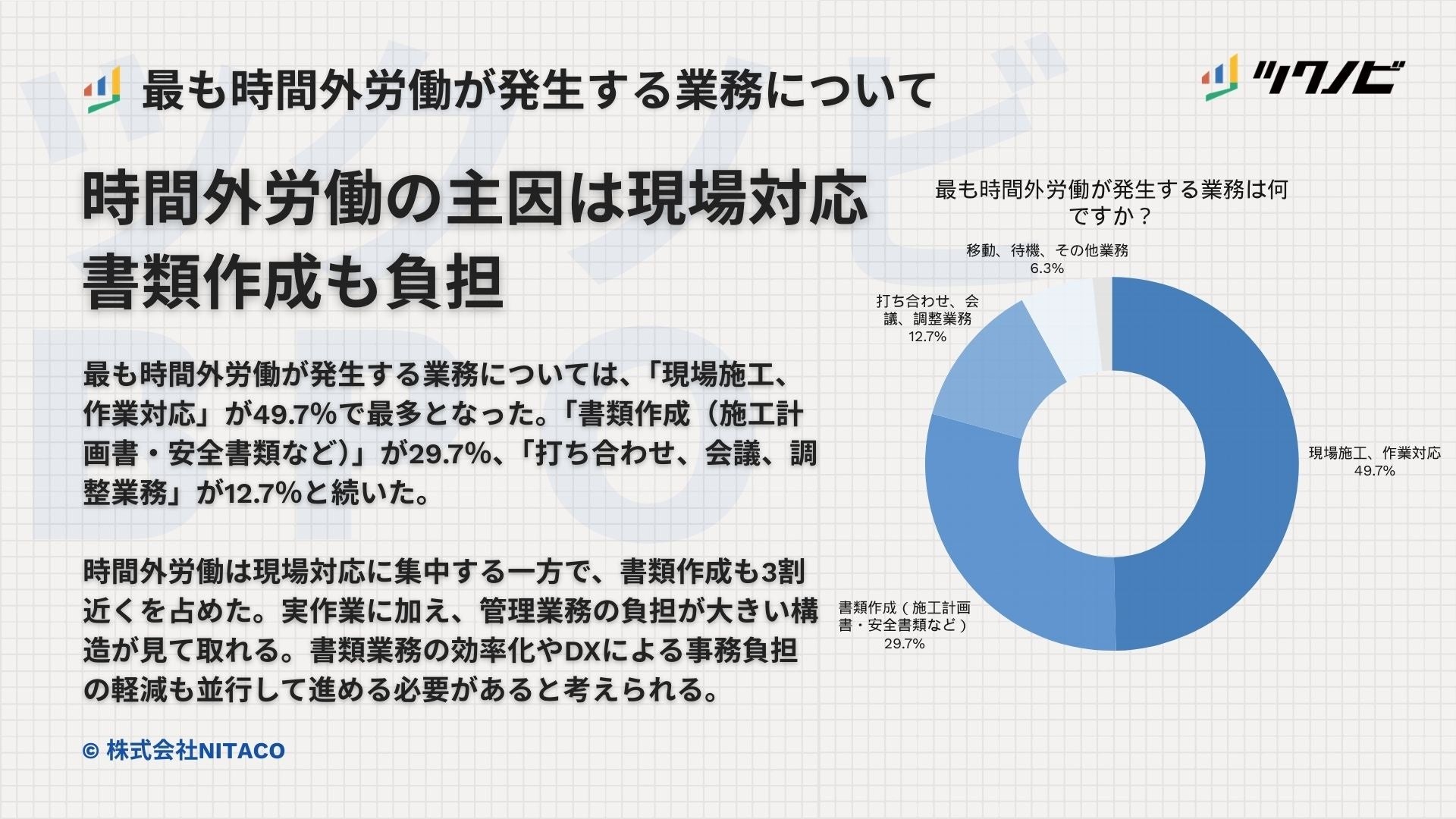 最も時間外労働が発生する業務について

ツクノビ

時間外労働の主因は現場対応
書類作成も負担

最も時間外労働が発生する業務については、「現場施工、作業対応」が49.7%で最多となった。「書類作成（施工計画書・安全書類など）」が29.7%、「打ち合わせ、会議、調整業務」が12.7%と続いた。

時間外労働は現場対応に集中する一方で、書類作成も3割近くを占めた。実作業に加え、管理業務の負担が大きい構造が見て取れる。書類業務の効率化やDXによる事務負担の軽減も並行して進める必要があると考えられる。

© 株式会社NITACO

最も時間外労働が発生する業務は何ですか？

移動、待機、その他業務
6.3%

打ち合わせ、会議、調整業務
12.7%

現場施工、作業対応
49.7%

書類作成（施工計画書・安全書類など）
29.7%